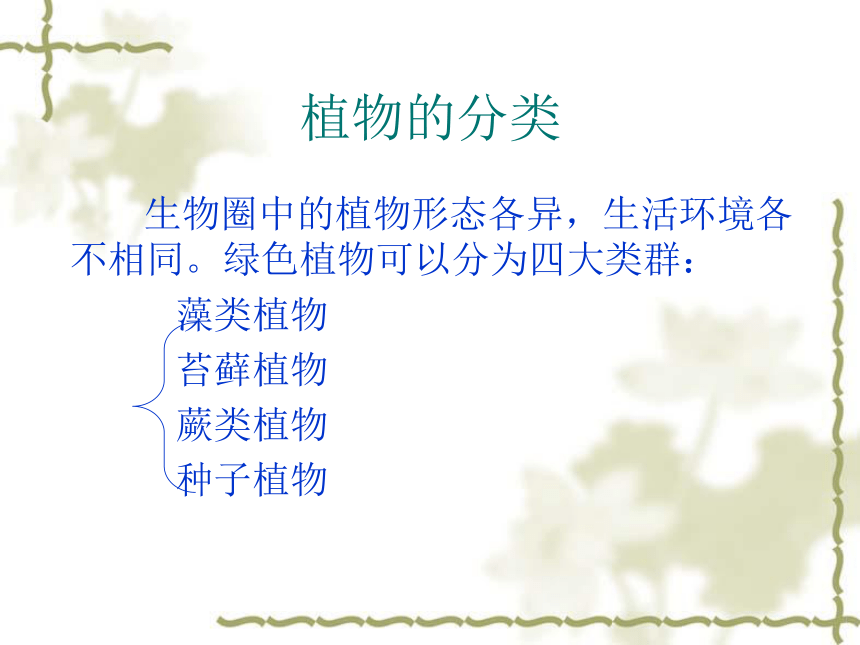 植物的分类

生物圈中的植物形态各异，生活环境各不相同。绿色植物可以分为四大类群：

藻类植物
苔藓植物
蕨类植物
种子植物